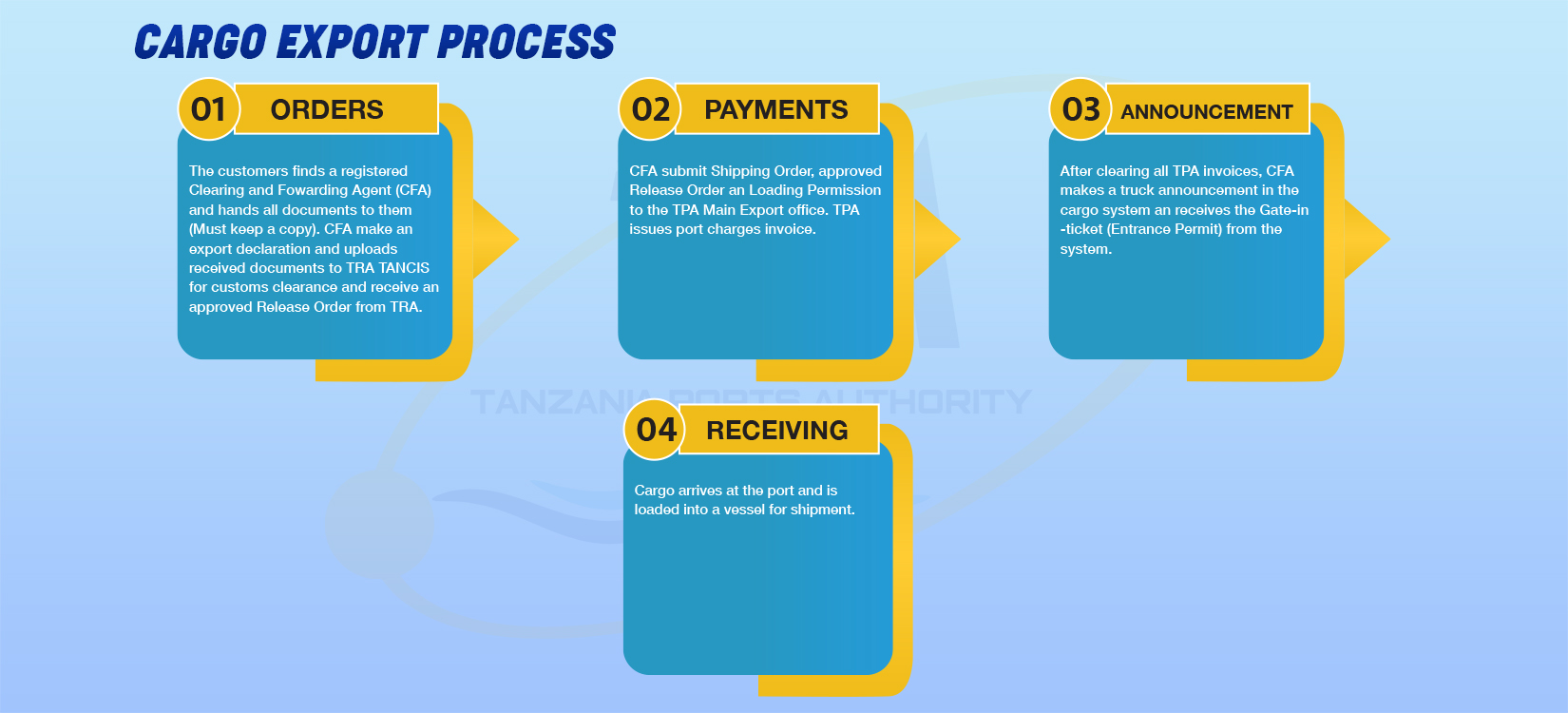 CARGO EXPORT PROCESS

01 ORDERS

The customers finds a registered Clearing and Fowarding Agent (CFA) and hands all documents to them (Must keep a copy). CFA make an export declaration and uploads received documents to TRA TANCIS for customs clearance and receive an approved Release Order from TRA.

02 PAYMENTS

CFA submit Shipping Order, approved Release Order an Loading Permission to the TPA Main Export office. TPA issues port charges invoice.

03 ANNOUNCEMENT

After clearing all TPA invoices, CFA makes a truck announcement in the cargo system an receives the Gate-in -ticket (Entrance Permit) from the system.

TANZANIA PORTS AUTHORITY

04 RECEIVING

Cargo arrives at the port and is loaded into a vessel for shipment.